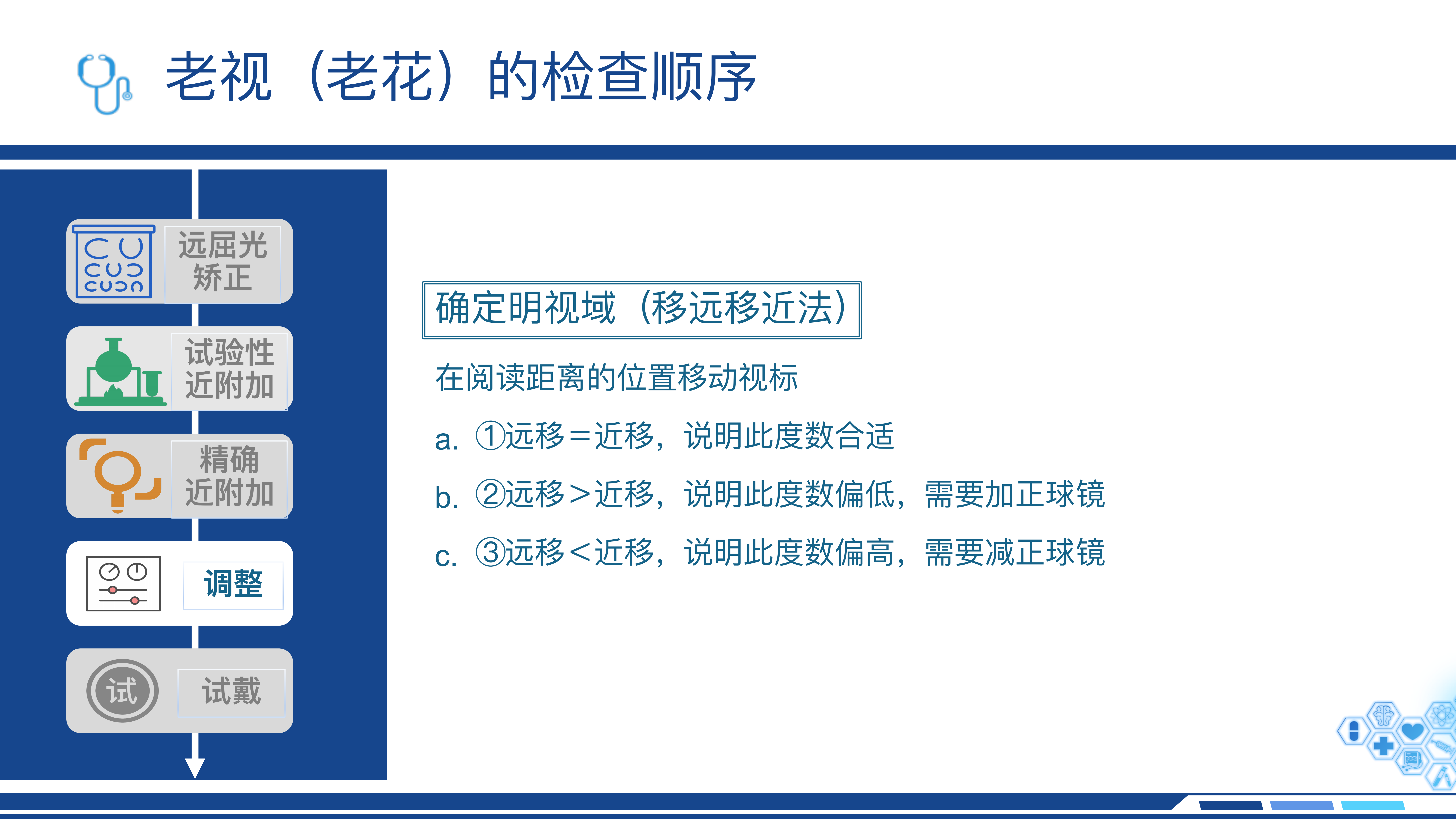 老视（老花）的检查顺序

远屈光矫正

试验性近附加

精确近附加

调整

试

试戴

确定明视域（移远移近法）

在阅读距离的位置移动视标

a. ①远移＝近移，说明此度数合适

b. ②远移＞近移，说明此度数偏低，需要加正球镜

c. ③远移＜近移，说明此度数偏高，需要减正球镜